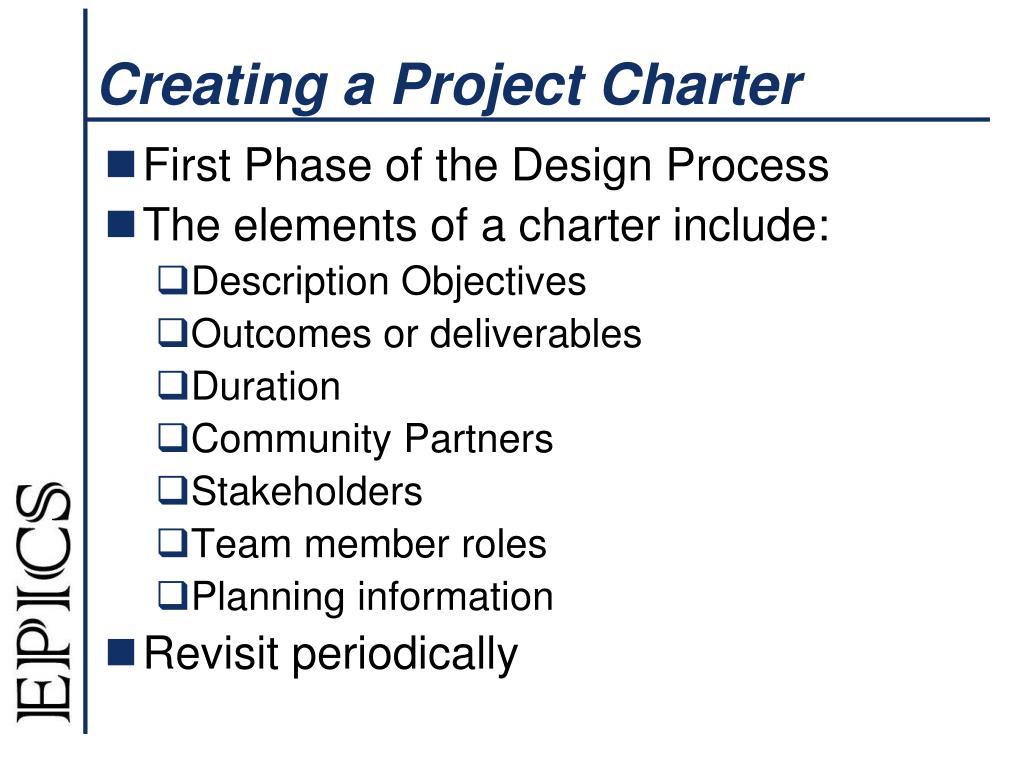 Creating a Project Charter

First Phase of the Design Process

The elements of a charter include:

Description Objectives

Outcomes or deliverables

Duration

Community Partners

Stakeholders

Team member roles

Planning information

Revisit periodically

EPICS